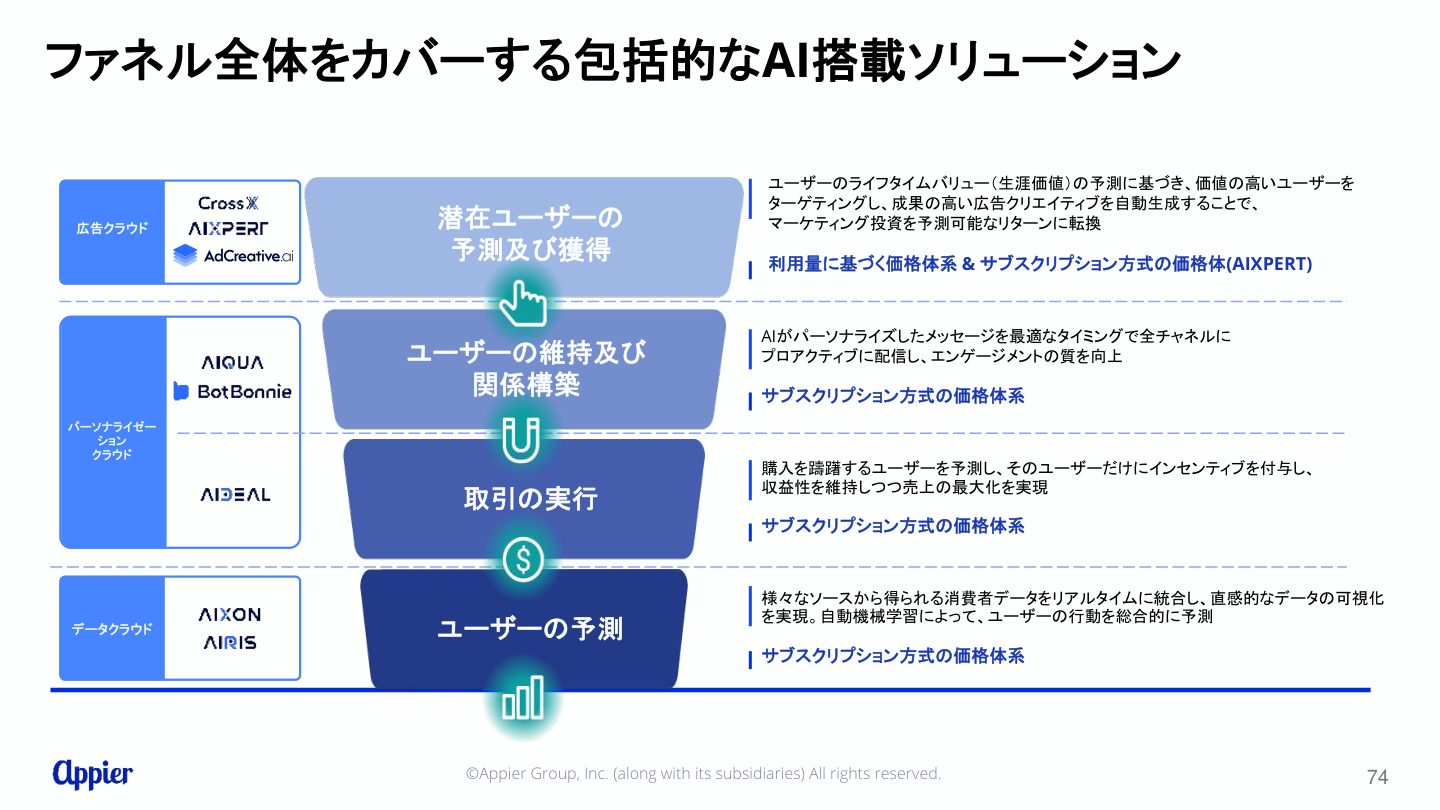 ファネル全体をカバーする包括的なAI搭載ソリューション

広告クラウド

CrossX
AIXPERT
AdCreative.ai

潜在ユーザーの予測及び獲得

ユーザーのライフタイムバリュー（生涯価値）の予測に基づき、価値の高いユーザーをターゲティングし、成果の高い広告クリエイティブを自動生成することで、マーケティング投資を予測可能なリターンに転換

利用量に基づく価格体系 & サブスクリプション方式の価格体(AIXPERT)

パーソナライゼーションクラウド

AIQUA
BotBonnie

ユーザーの維持及び関係構築

AIがパーソナライズしたメッセージを最適なタイミングで全チャネルにプロアクティブに配信し、エンゲージメントの質を向上

サブスクリプション方式の価格体系

AIDEAL

取引の実行

購入を躊躇するユーザーを予測し、そのユーザーだけにインセンティブを付与し、収益性を維持しつつ売上の最大化を実現

サブスクリプション方式の価格体系

データクラウド

AIXON
AIRIS

ユーザーの予測

様々なソースから得られる消費者データをリアルタイムに統合し、直感的なデータの可視化を実現。自動機械学習によって、ユーザーの行動を総合的に予測

サブスクリプション方式の価格体系

Appier

©Appier Group, Inc. (along with its subsidiaries) All rights reserved.

74